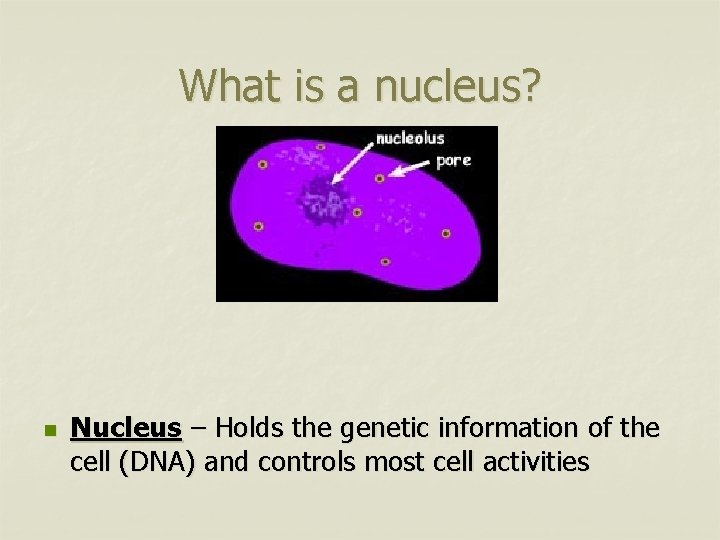 What is a nucleus?

nucleolus

pore

Nucleus – Holds the genetic information of the cell (DNA) and controls most cell activities